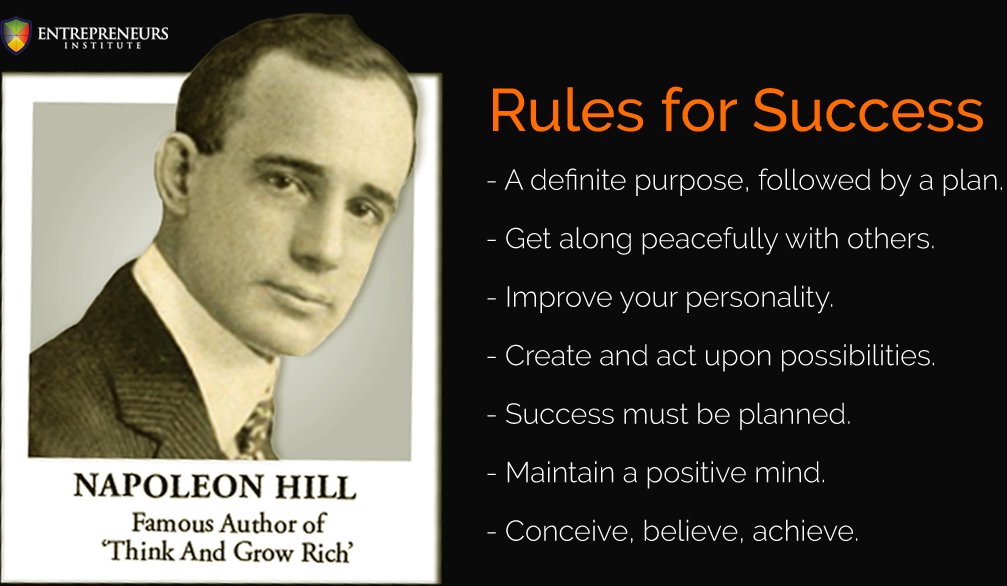 ENTREPRENEURS INSTITUTE

NAPOLEON HILL
Famous Author of
'Think And Grow Rich'

Rules for Success

- A definite purpose, followed by a plan.

- Get along peacefully with others.

- Improve your personality.

- Create and act upon possibilities.

- Success must be planned.

- Maintain a positive mind.

- Conceive, believe, achieve.